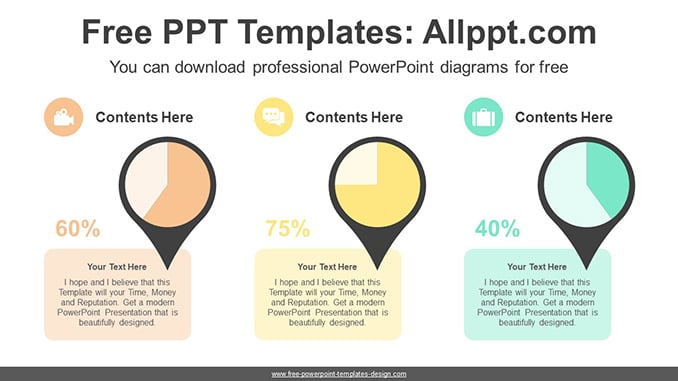 Free PPT Templates: Allppt.com

You can download professional PowerPoint diagrams for free

Contents Here

60%

Your Text Here

I hope and I believe that this Template will your Time, Money and Reputation. Get a modern PowerPoint Presentation that is beautifully designed.

Contents Here

75%

Your Text Here

I hope and I believe that this Template will your Time, Money and Reputation. Get a modern PowerPoint Presentation that is beautifully designed.

Contents Here

40%

Your Text Here

I hope and I believe that this Template will your Time, Money and Reputation. Get a modern PowerPoint Presentation that is beautifully designed.

www.free-powerpoint-templates-design.com